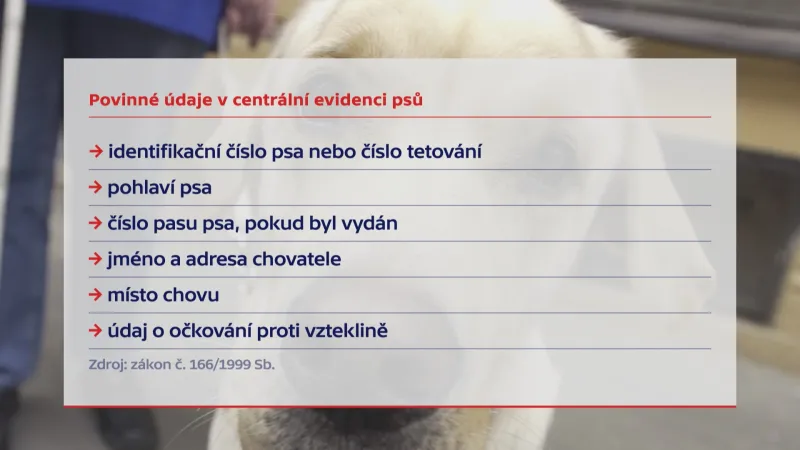 Povinné údaje v centrální evidenci psů

→ identifikační číslo psa nebo číslo tetování

→ pohlaví psa

→ číslo pasu psa, pokud byl vydán

→ jméno a adresa chovatele

→ místo chovu

→ údaj o očkování proti vzteklině

Zdroj: zákon č. 166/1999 Sb.